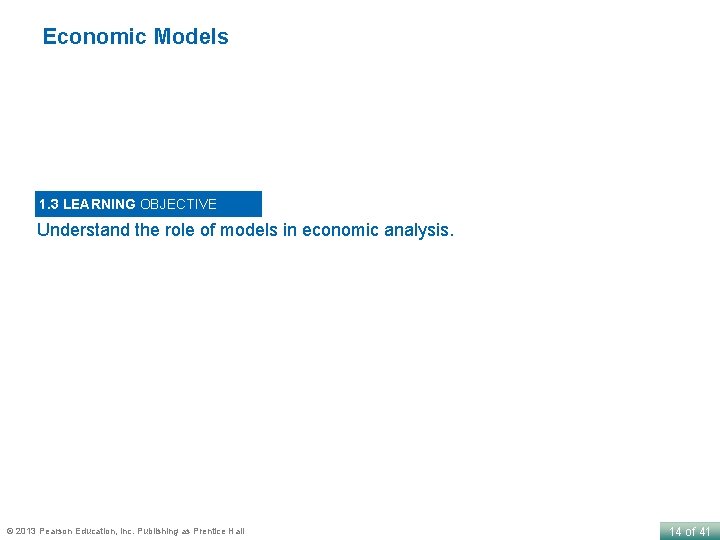 Economic Models

1.3 LEARNING OBJECTIVE

Understand the role of models in economic analysis.

© 2013 Pearson Education, Inc. Publishing as Prentice Hall

14 of 41